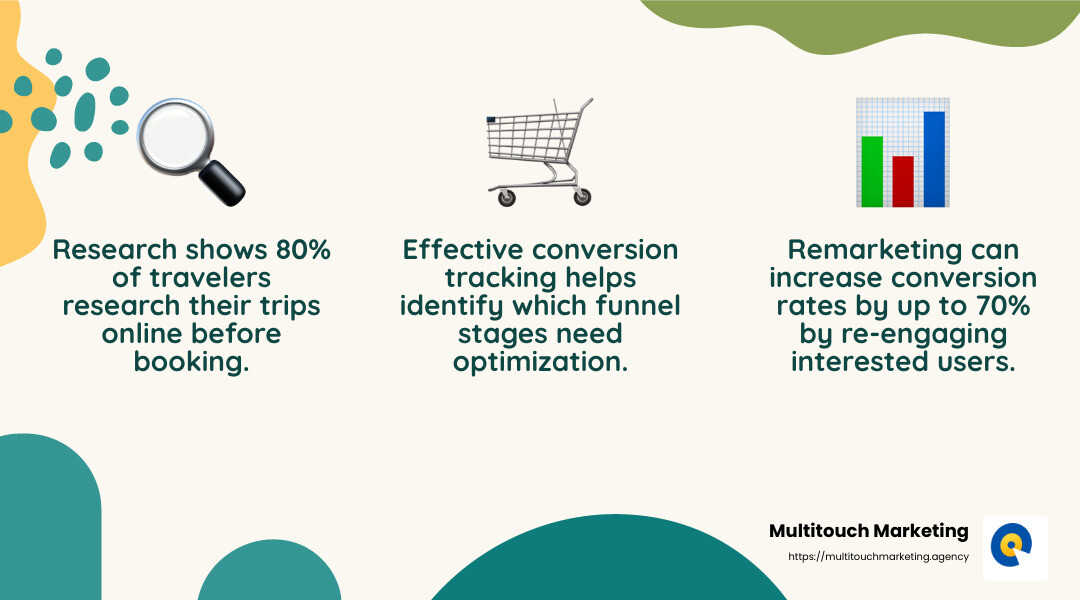 Research shows 80% of travelers research their trips online before booking.

Effective conversion tracking helps identify which funnel stages need optimization.

Remarketing can increase conversion rates by up to 70% by re-engaging interested users.

Multitouch Marketing
https://multitouchmarketing.agency